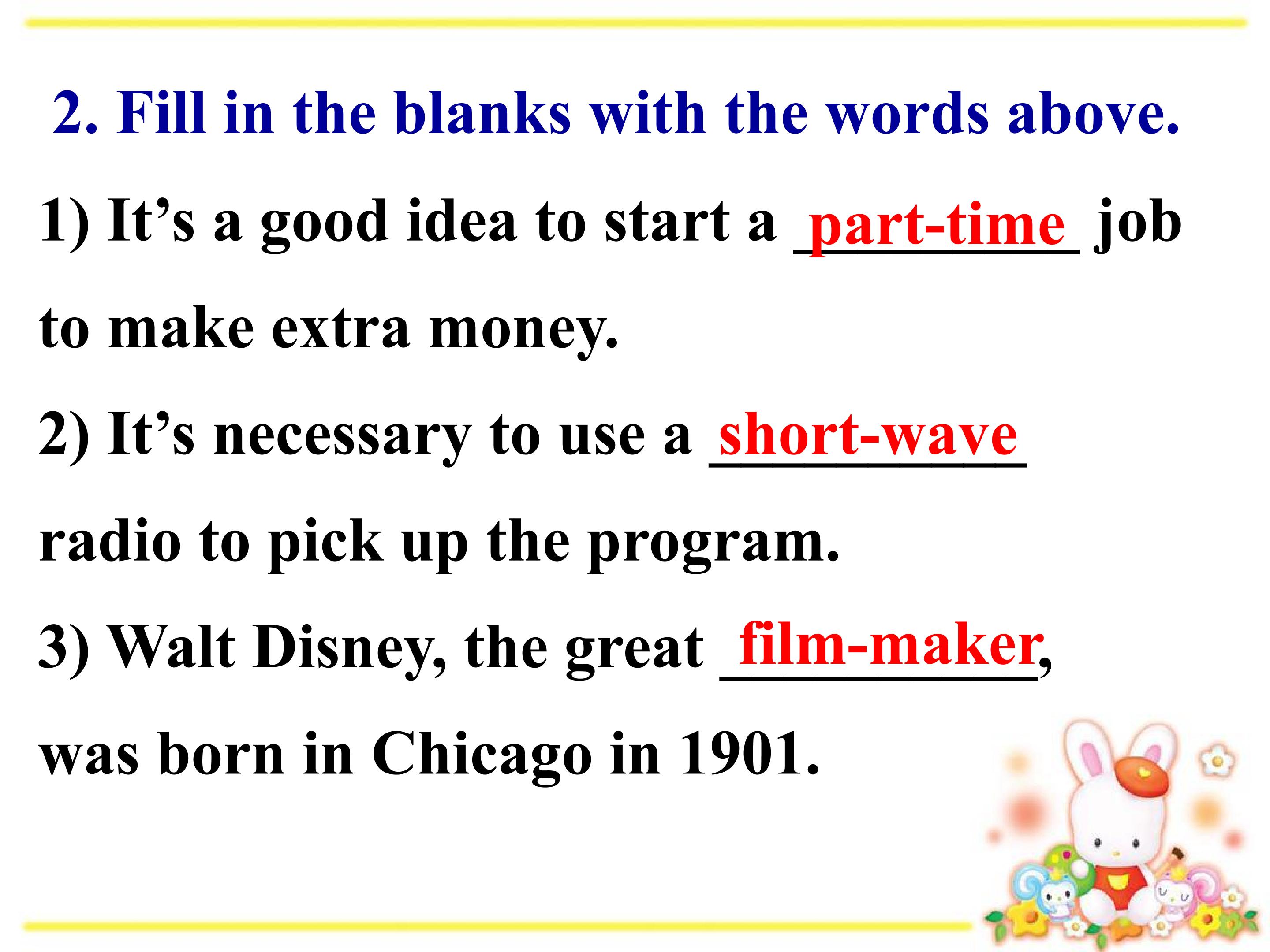 2. Fill in the blanks with the words above.

1) It’s a good idea to start a part-time job to make extra money.

2) It’s necessary to use a short-wave radio to pick up the program.

3) Walt Disney, the great film-maker, was born in Chicago in 1901.